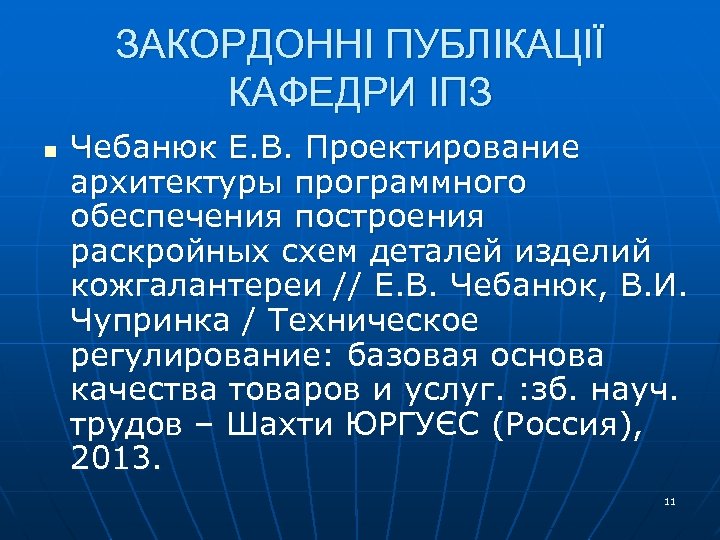 ЗАКОРДОННІ ПУБЛІКАЦІЇ КАФЕДРИ ІПЗ

Чебанюк Е.В. Проектирование архитектуры программного обеспечения построения раскройных схем деталей изделий кожгалантереи // Е.В. Чебанюк, В.И. Чупринка / Техническое регулирование: базовая основа качества товаров и услуг. :зб. науч. трудов – Шахти ЮРГУЄС (Россия), 2013.

11